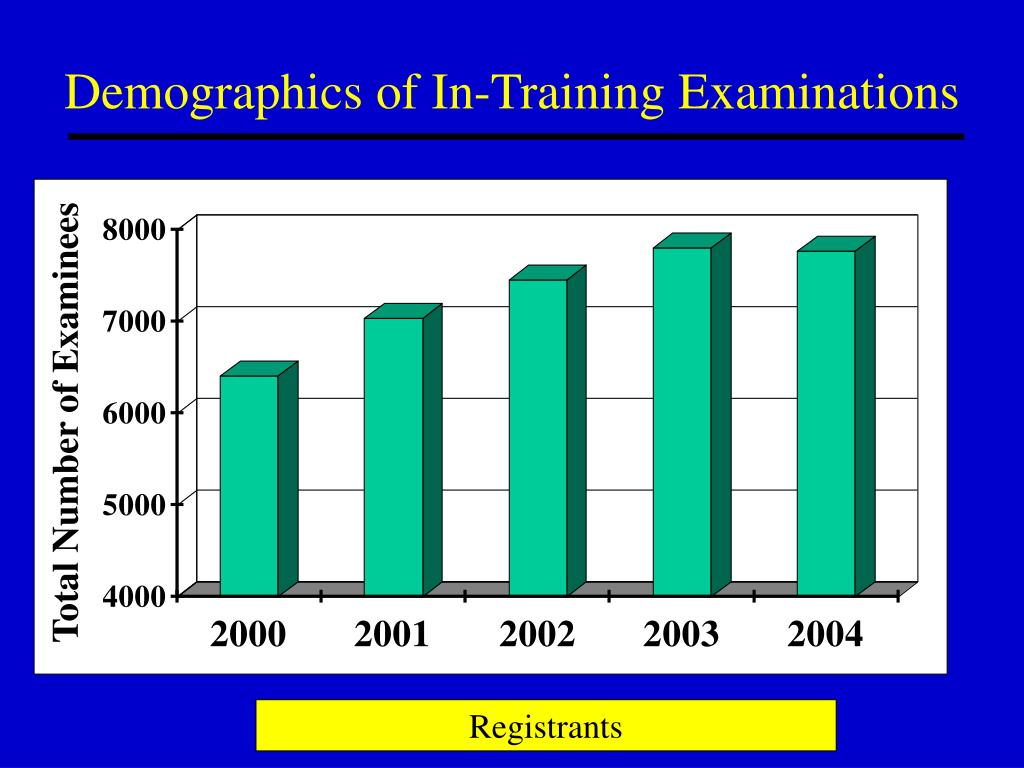 Demographics of In-Training Examinations

Total Number of Examinees

8000
7000
6000
5000
4000

2000
2001
2002
2003
2004

Registrants